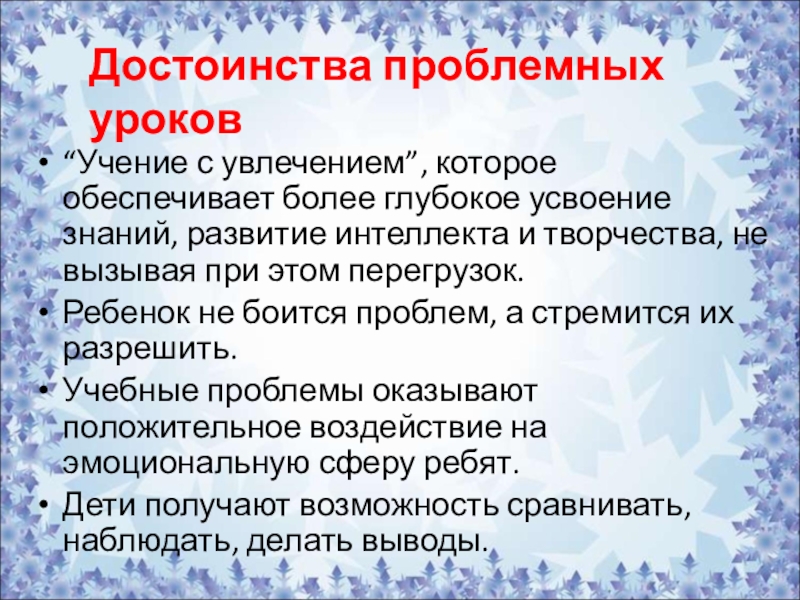 Достоинства проблемных уроков

• “Учение с увлечением”, которое обеспечивает более глубокое усвоение знаний, развитие интеллекта и творчества, не вызывая при этом перегрузок.
• Ребенок не боится проблем, а стремится их разрешить.
• Учебные проблемы оказывают положительное воздействие на эмоциональную сферу ребят.
• Дети получают возможность сравнивать, наблюдать, делать выводы.